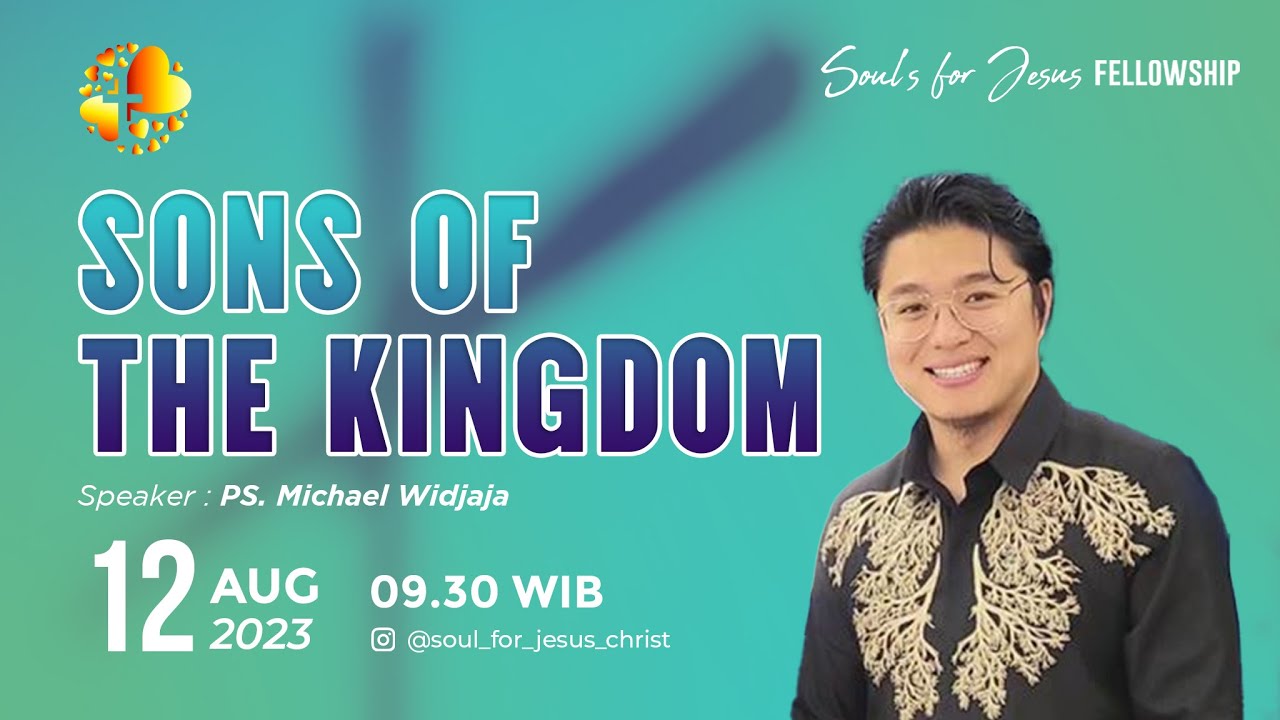 Soul's for Jesus FELLOWSHIP

SONS OF THE KINGDOM

Speaker : PS. Michael Widjaja

12 AUG 2023

09.30 WIB

@soul_for_jesus_christ